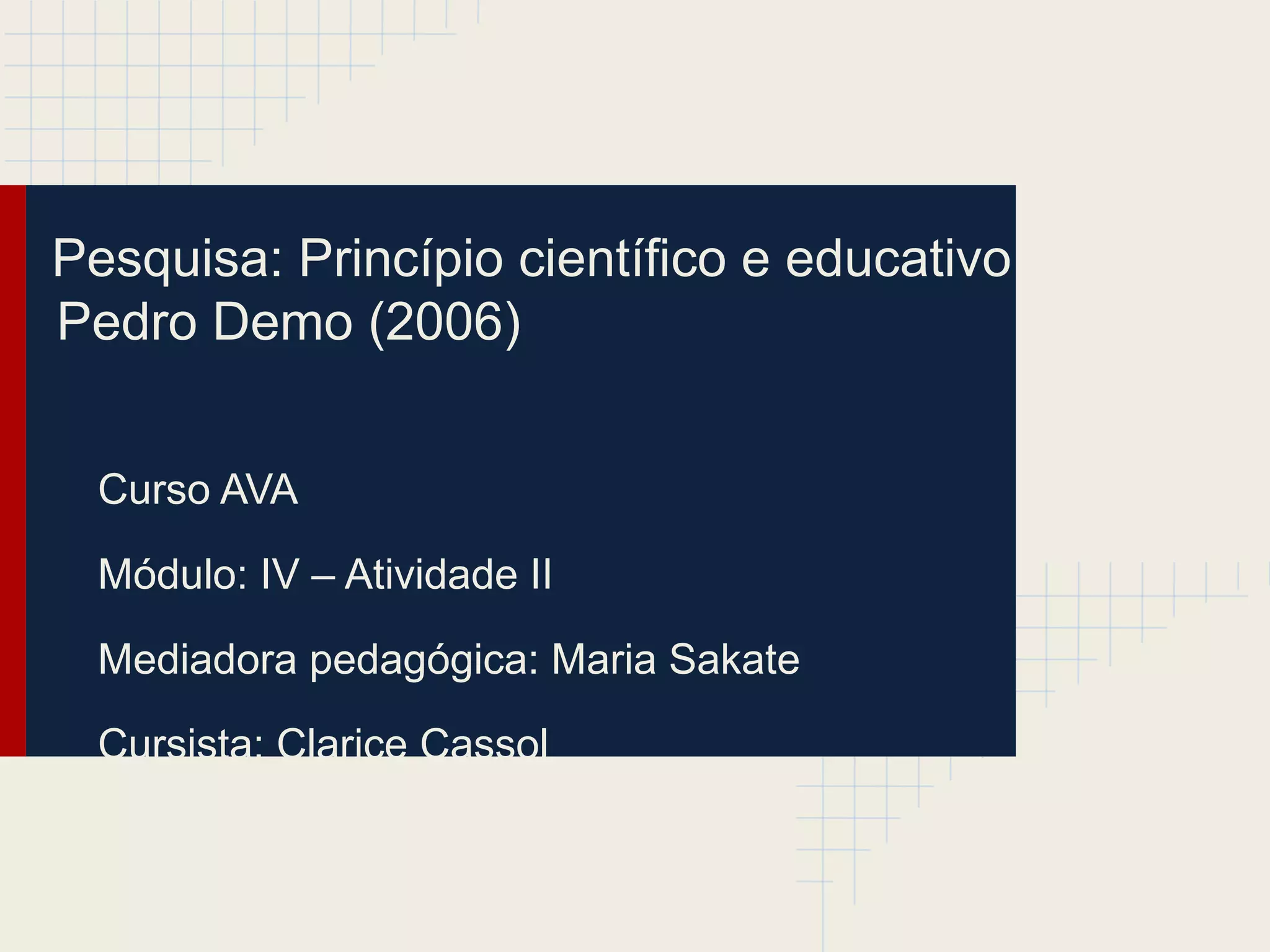 Pesquisa: Princípio científico e educativo
Pedro Demo (2006)

Curso AVA

Módulo: IV – Atividade II

Mediadora pedagógica: Maria Sakate

Cursista: Clarice Cassol